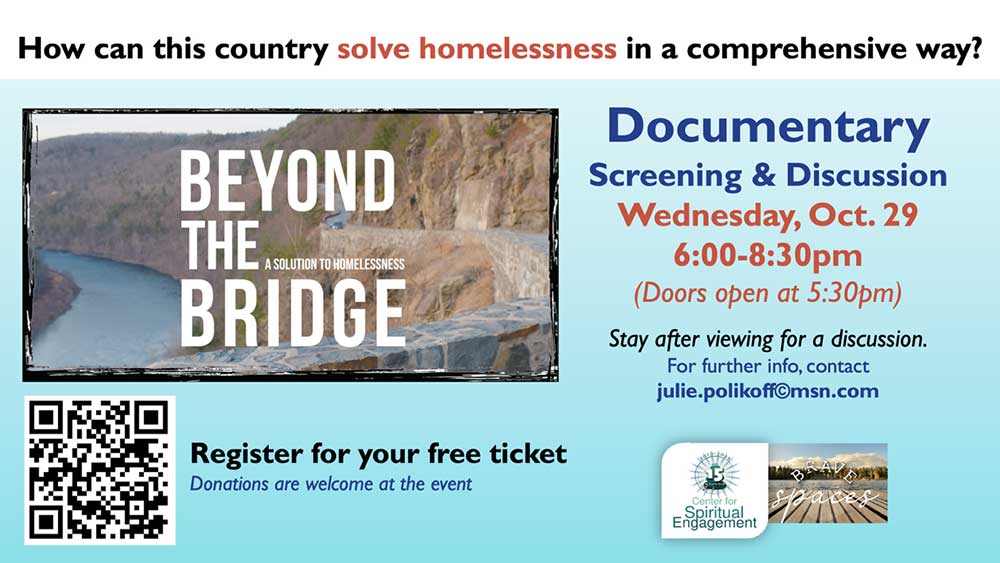 How can this country solve homelessness in a comprehensive way?

BEYOND THE BRIDGE
A SOLUTION TO HOMELESSNESS

Documentary
Screening & Discussion
Wednesday, Oct. 29
6:00-8:30pm
(Doors open at 5:30pm)

Stay after viewing for a discussion.
For further info, contact
julie.polikoff©msn.com

Register for your free ticket
Donations are welcome at the event

Center for Spiritual Engagement

BRAVE spaces